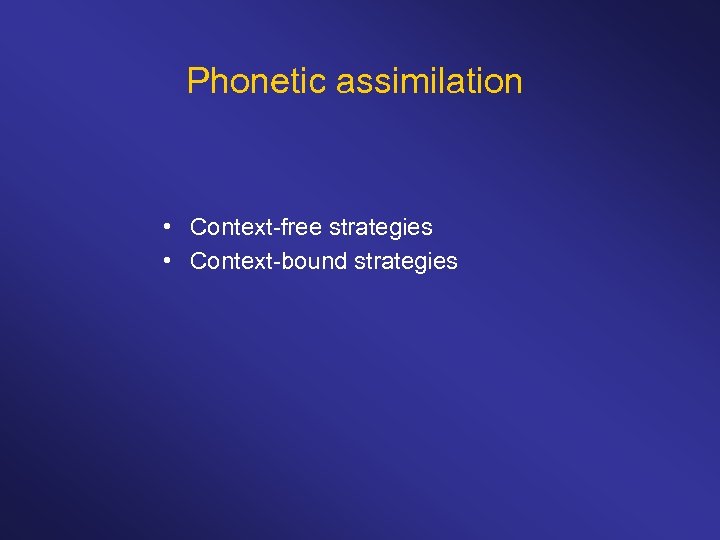 Phonetic assimilation

• Context-free strategies
• Context-bound strategies